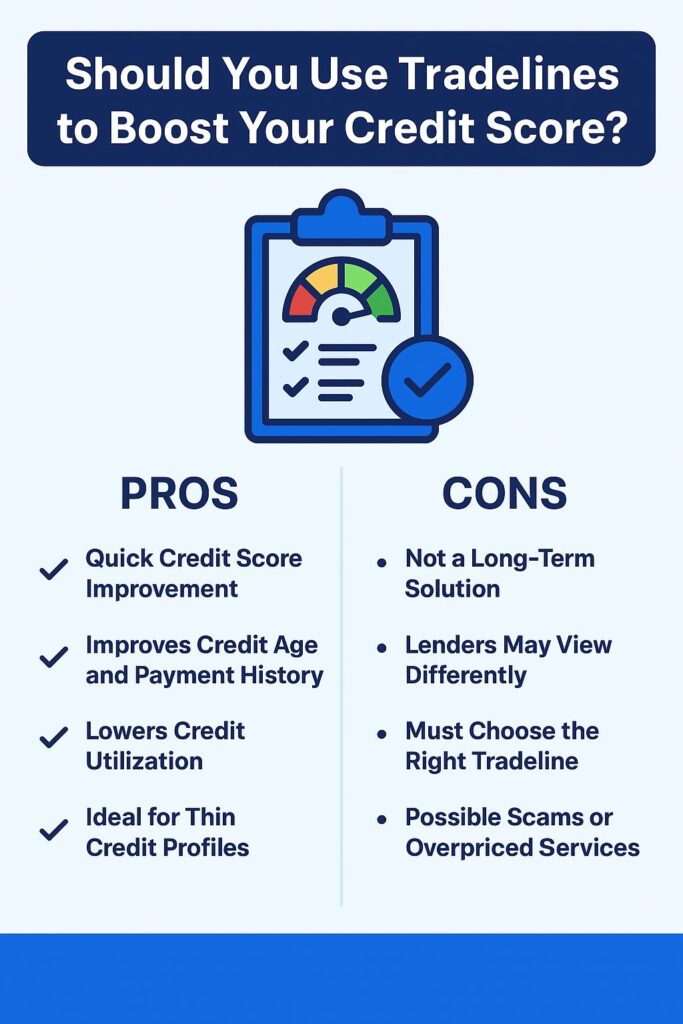 Should You Use Tradelines to Boost Your Credit Score?

PROS

✓ Quick Credit Score Improvement

✓ Improves Credit Age and Payment History

✓ Lowers Credit Utilization

✓ Ideal for Thin Credit Profiles

CONS

• Not a Long-Term Solution

• Lenders May View Differently

• Must Choose the Right Tradeline

• Possible Scams or Overpriced Services